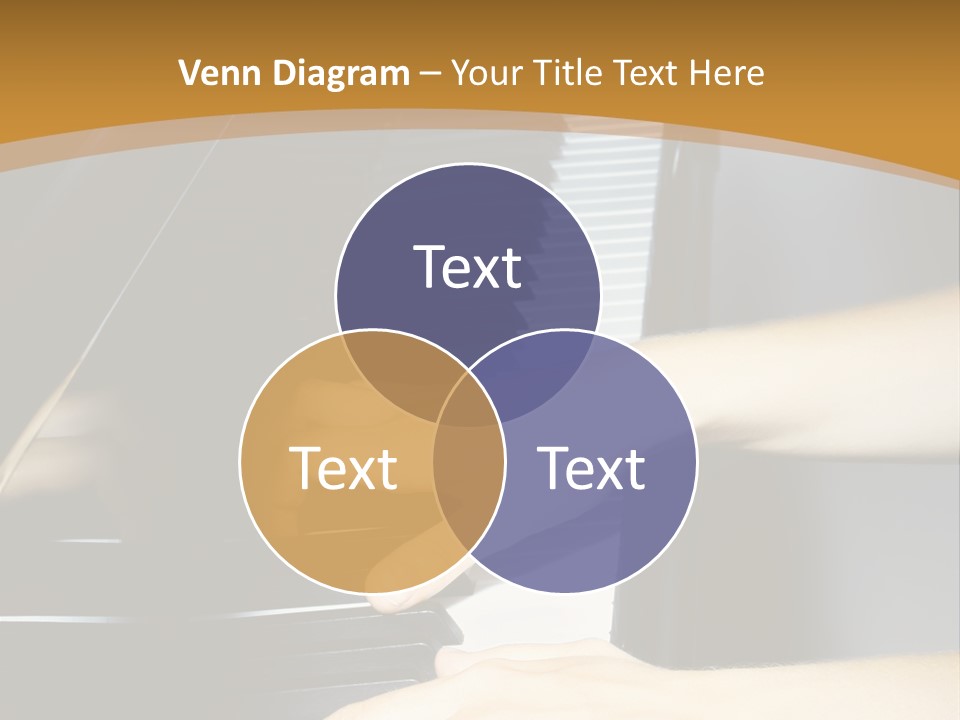 Venn Diagram – Your Title Text Here

Text

Text

Text